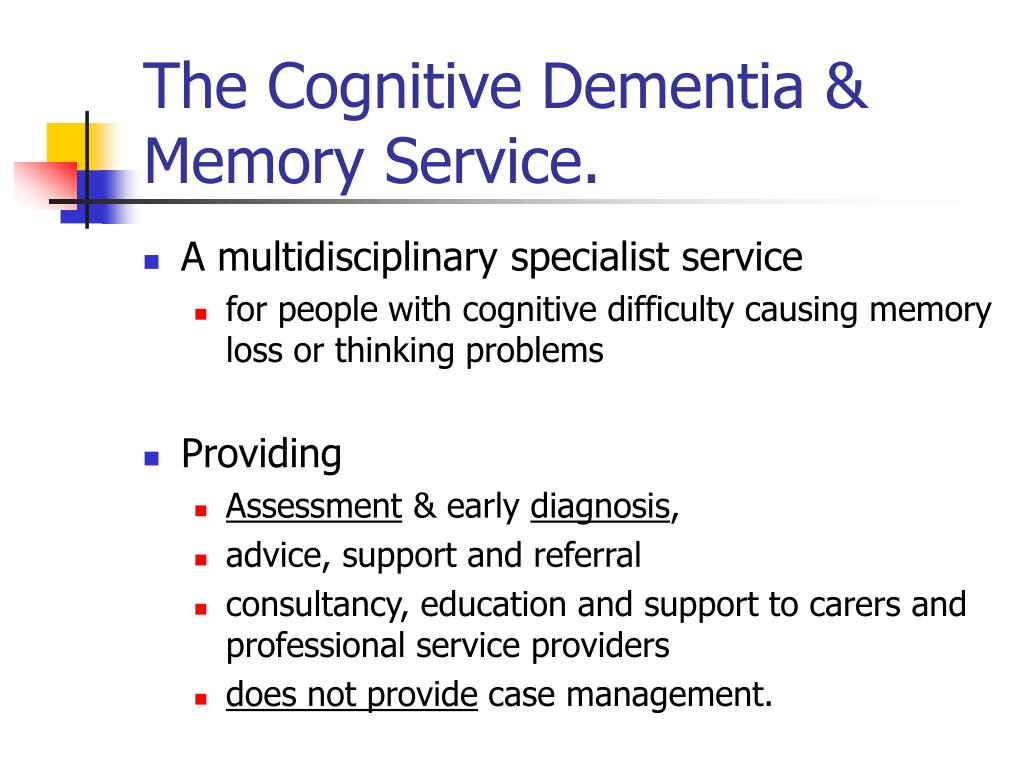 The Cognitive Dementia & Memory Service.

- A multidisciplinary specialist service
  - for people with cognitive difficulty causing memory loss or thinking problems

- Providing
  - Assessment & early diagnosis,
  - advice, support and referral
  - consultancy, education and support to carers and professional service providers
  - does not provide case management.